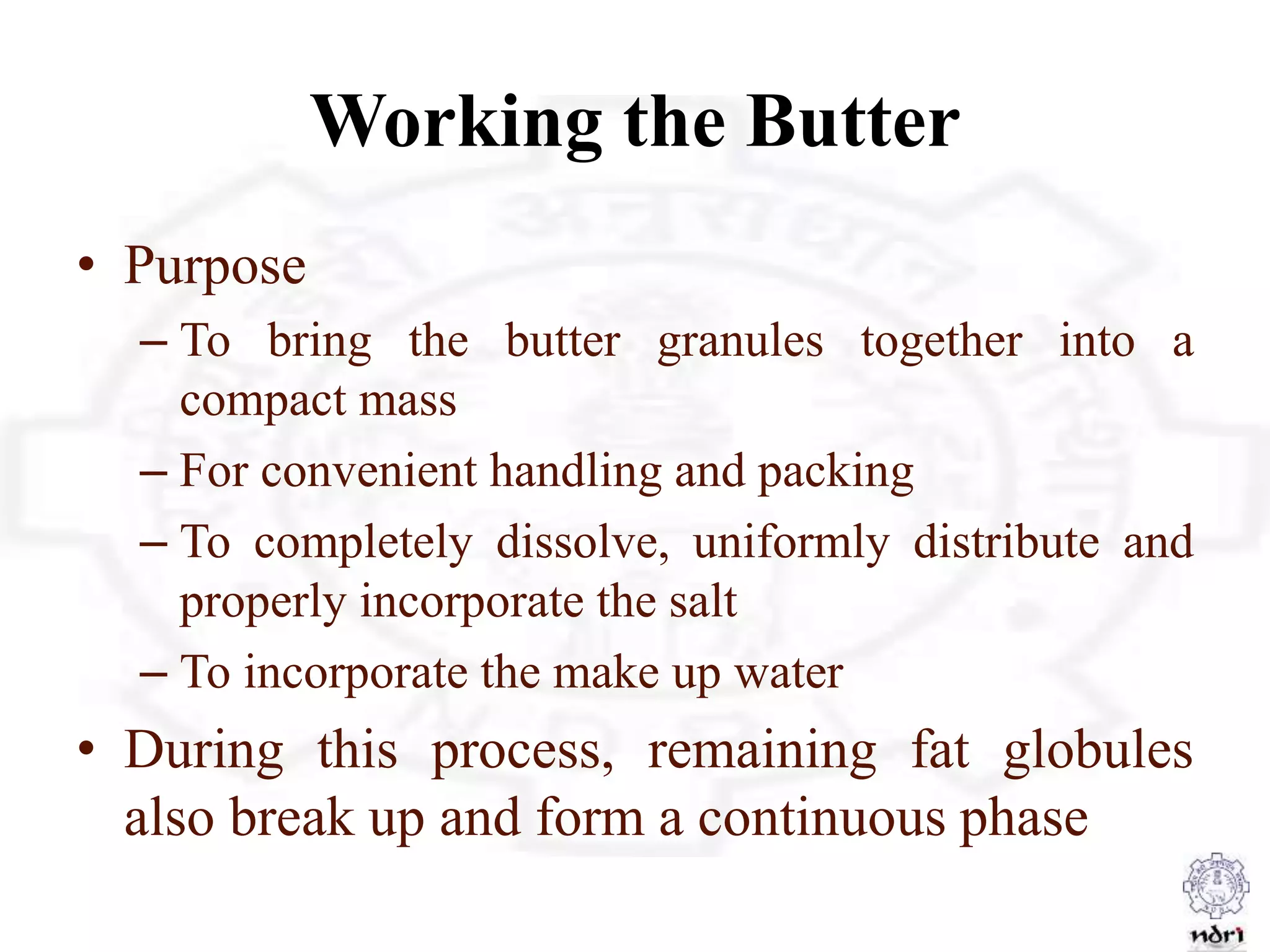 Working the Butter

• Purpose
– To bring the butter granules together into a compact mass
– For convenient handling and packing
– To completely dissolve, uniformly distribute and properly incorporate the salt
– To incorporate the make up water
• During this process, remaining fat globules also break up and form a continuous phase

ndri